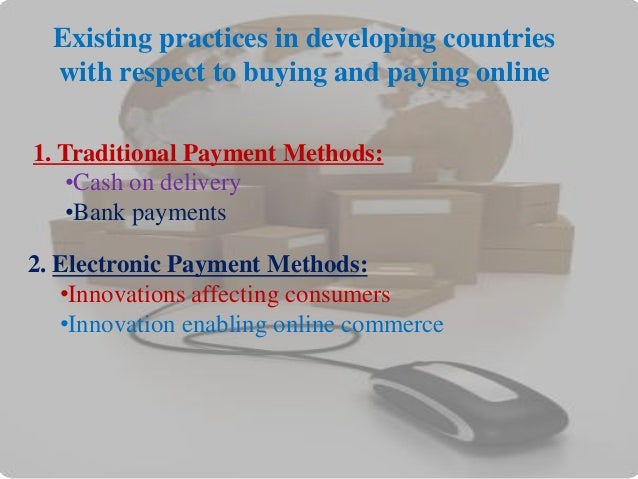 Existing practices in developing countries with respect to buying and paying online

1. Traditional Payment Methods:
•Cash on delivery
•Bank payments

2. Electronic Payment Methods:
•Innovations affecting consumers
•Innovation enabling online commerce